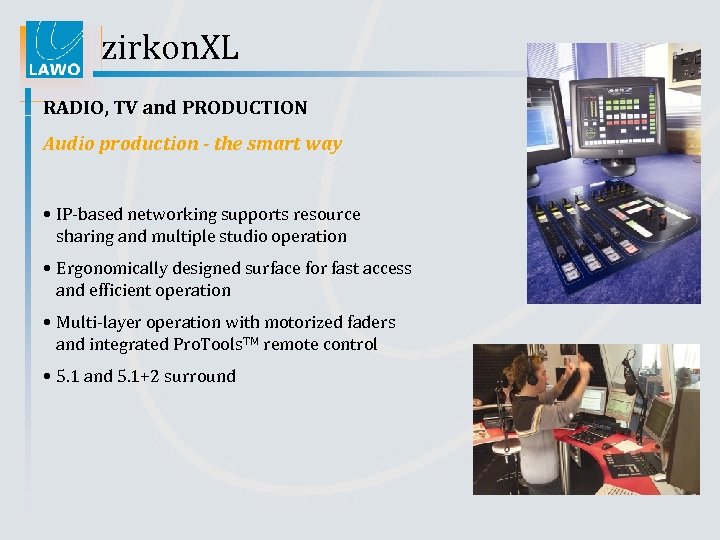 LAWO

zirkonXL

RADIO, TV and PRODUCTION

Audio production - the smart way

• IP-based networking supports resource sharing and multiple studio operation

• Ergonomically designed surface for fast access and efficient operation

• Multi-layer operation with motorized faders and integrated ProTools™ remote control

• 5.1 and 5.1+2 surround